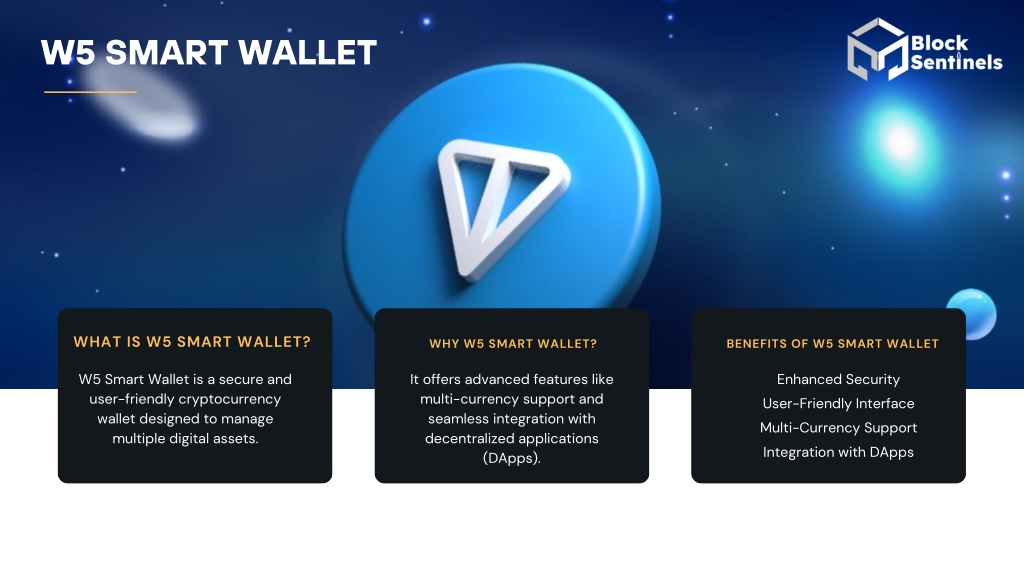 W5 SMART WALLET

Block Sentinels

WHAT IS W5 SMART WALLET?

W5 Smart Wallet is a secure and user-friendly cryptocurrency wallet designed to manage multiple digital assets.

WHY W5 SMART WALLET?

It offers advanced features like multi-currency support and seamless integration with decentralized applications (DApps).

BENEFITS OF W5 SMART WALLET

Enhanced Security
User-Friendly Interface
Multi-Currency Support
Integration with DApps